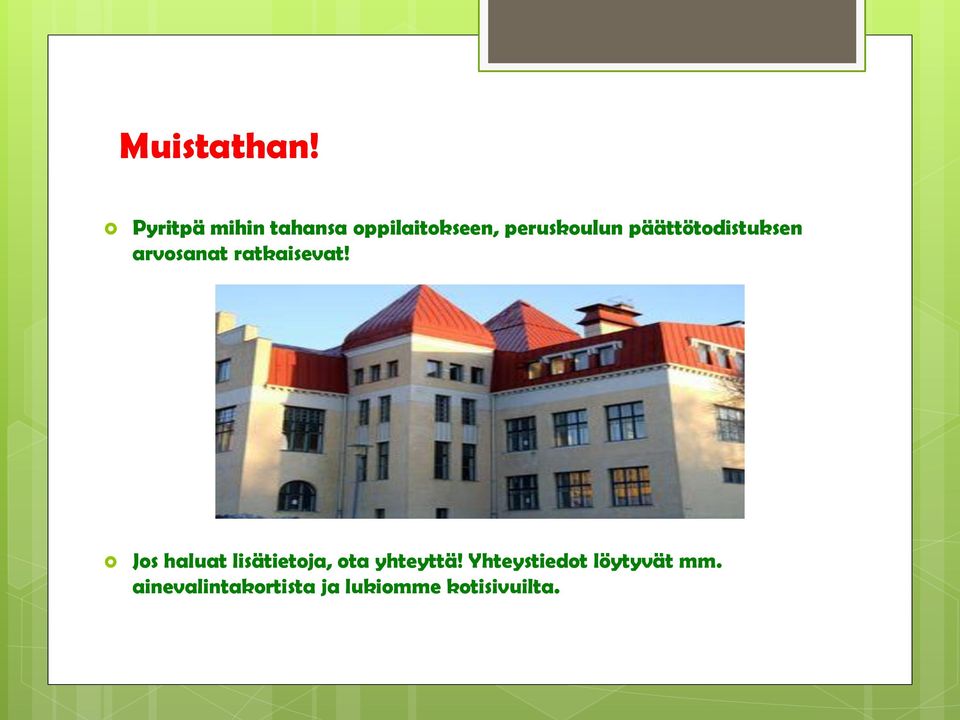 Muistathan!

Pyritpä mihin tahansa oppilaitokseen, peruskoulun päättötodistuksen arvosanat ratkaisevat!

Jos haluat lisätietoja, ota yhteyttä! Yhteystiedot löytyvät mm. ainevalintakortista ja lukiomme kotisivuilta.